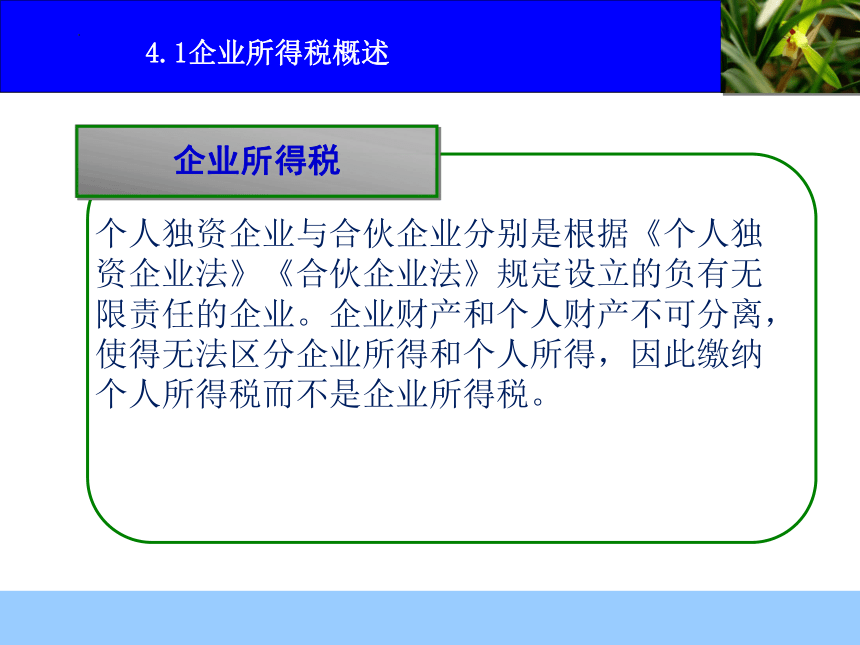 4.1企业所得税概述

企业所得税

个人独资企业与合伙企业分别是根据《个人独资企业法》《合伙企业法》规定设立的负有无限责任的企业。企业财产和个人财产不可分离，使得无法区分企业所得和个人所得，因此缴纳个人所得税而不是企业所得税。